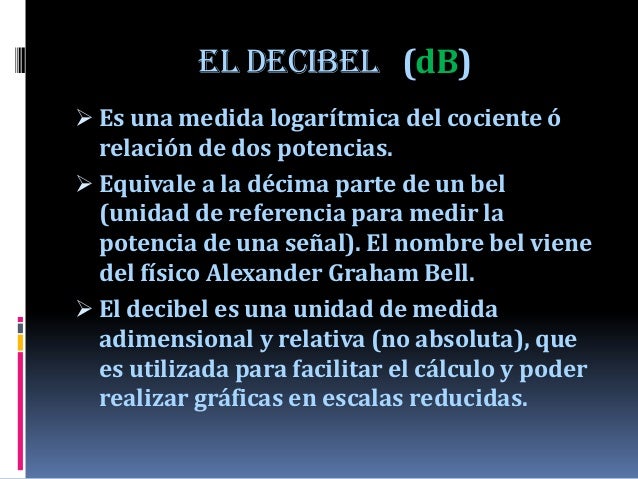 EL DECIBEL (dB)

➢ Es una medida logarítmica del cociente ó relación de dos potencias.

➢ Equivale a la décima parte de un bel (unidad de referencia para medir la potencia de una señal). El nombre bel viene del físico Alexander Graham Bell.

➢ El decibel es una unidad de medida adimensional y relativa (no absoluta), que es utilizada para facilitar el cálculo y poder realizar gráficas en escalas reducidas.